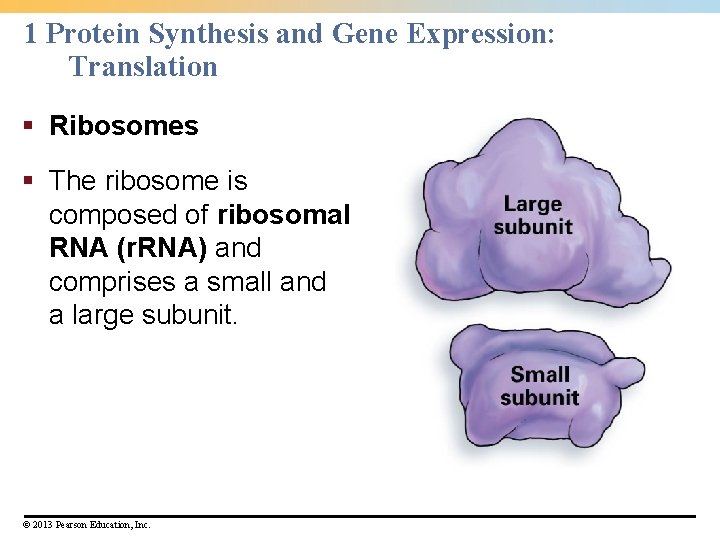 1 Protein Synthesis and Gene Expression: Translation

▪ Ribosomes

▪ The ribosome is composed of ribosomal RNA (rRNA) and comprises a small and a large subunit.

Large subunit

Small subunit

© 2013 Pearson Education, Inc.